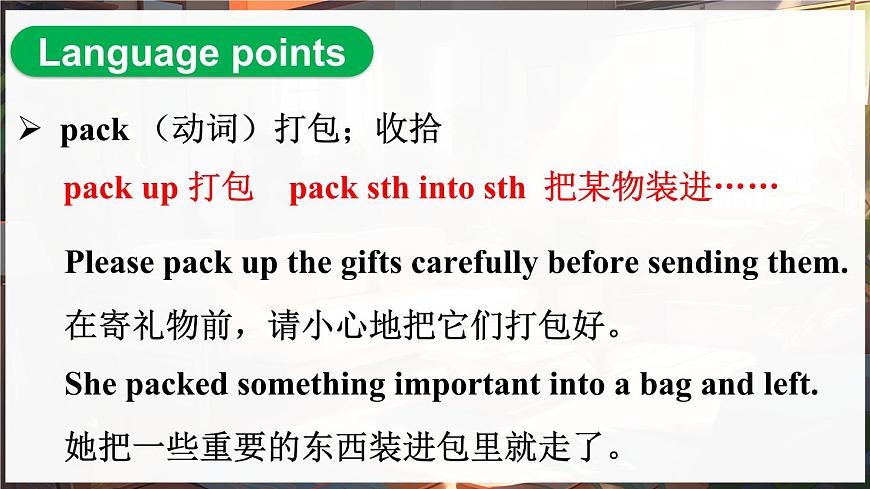 Language points

➢ pack （动词）打包；收拾

pack up 打包　pack sth into sth 把某物装进……

Please pack up the gifts carefully before sending them.

在寄礼物前，请小心地把它们打包好。

She packed something important into a bag and left.

她把一些重要的东西装进包里就走了。